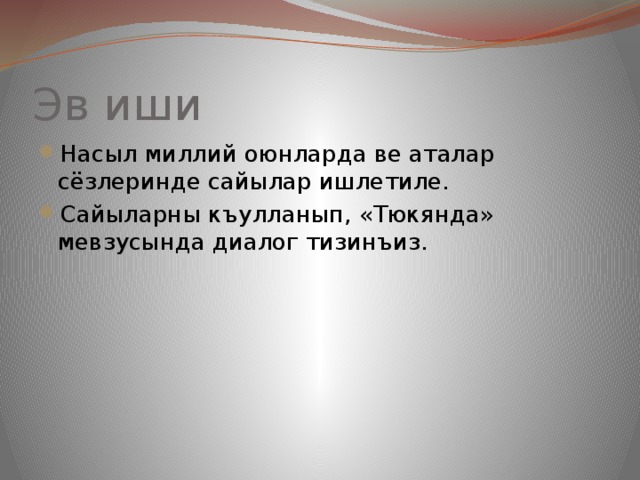 Эв иши

Насыл миллий оюнларда ве аталар сёзлеринде сайылар ишлетиле.

Сайыларны къулланып, «Тюкянда» мевзусында диалог тизинъиз.